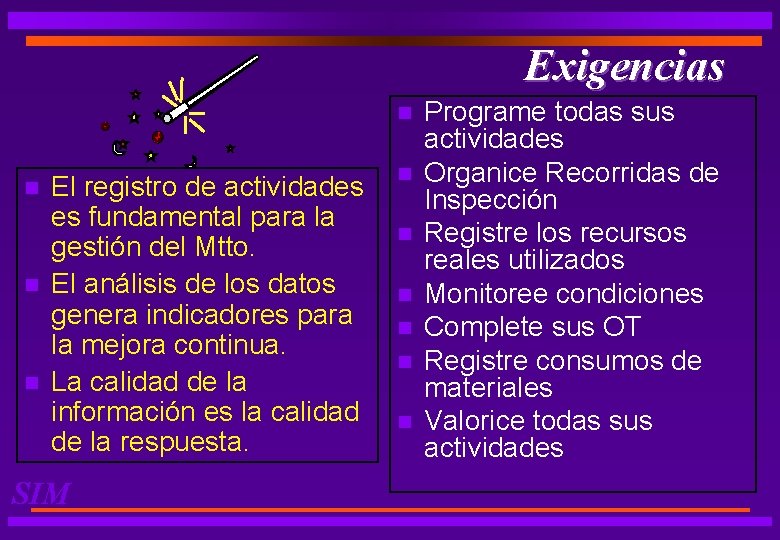 Exigencias

- El registro de actividades es fundamental para la gestión del Mtto.
- El análisis de los datos genera indicadores para la mejora continua.
- La calidad de la información es la calidad de la respuesta.

- Programe todas sus actividades
- Organice Recorridas de Inspección
- Registre los recursos reales utilizados
- Monitoree condiciones
- Complete sus OT
- Registre consumos de materiales
- Valorice todas sus actividades

SIM